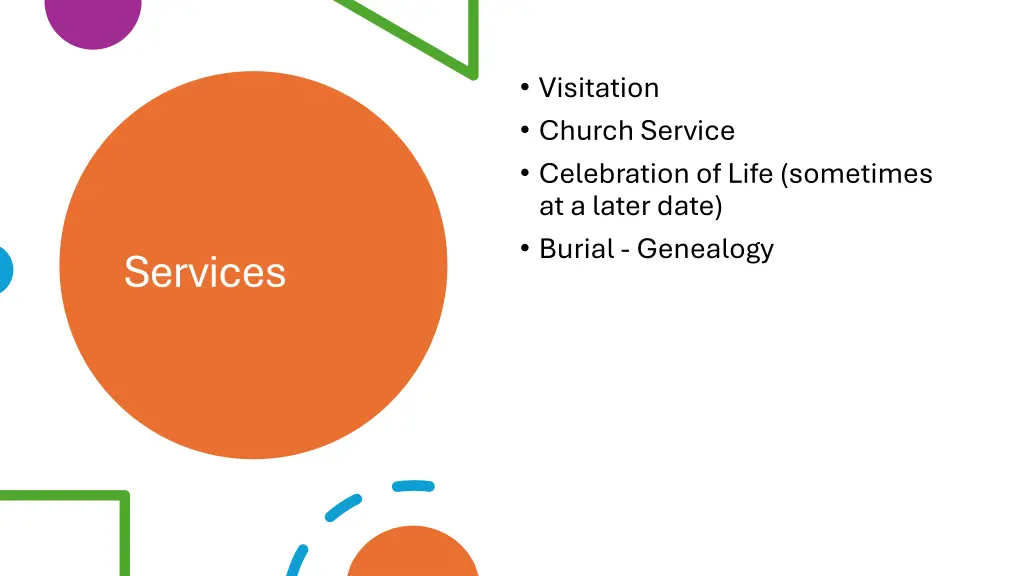 Services

• Visitation
• Church Service
• Celebration of Life (sometimes at a later date)
• Burial - Genealogy